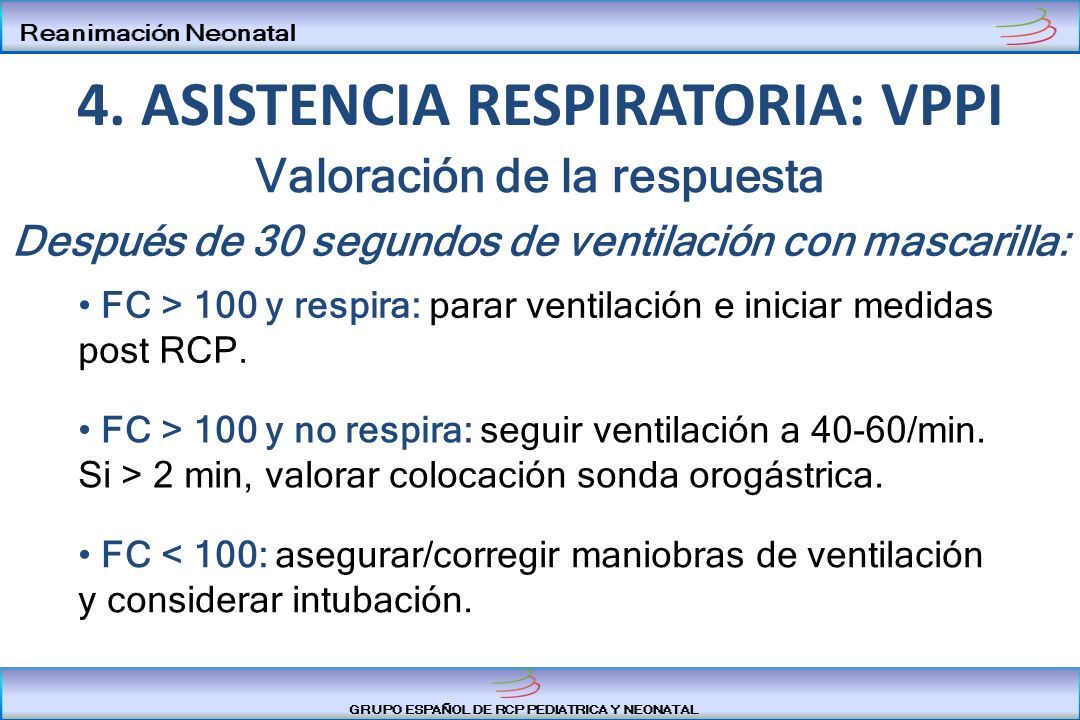 Reanimación Neonatal

4. ASISTENCIA RESPIRATORIA: VPPI

Valoración de la respuesta

Después de 30 segundos de ventilación con mascarilla:

• FC > 100 y respira: parar ventilación e iniciar medidas post RCP.

• FC > 100 y no respira: seguir ventilación a 40-60/min. Si > 2 min, valorar colocación sonda orogástrica.

• FC < 100: asegurar/corregir maniobras de ventilación y considerar intubación.

GRUPO ESPAÑOL DE RCP PEDIATRICA Y NEONATAL